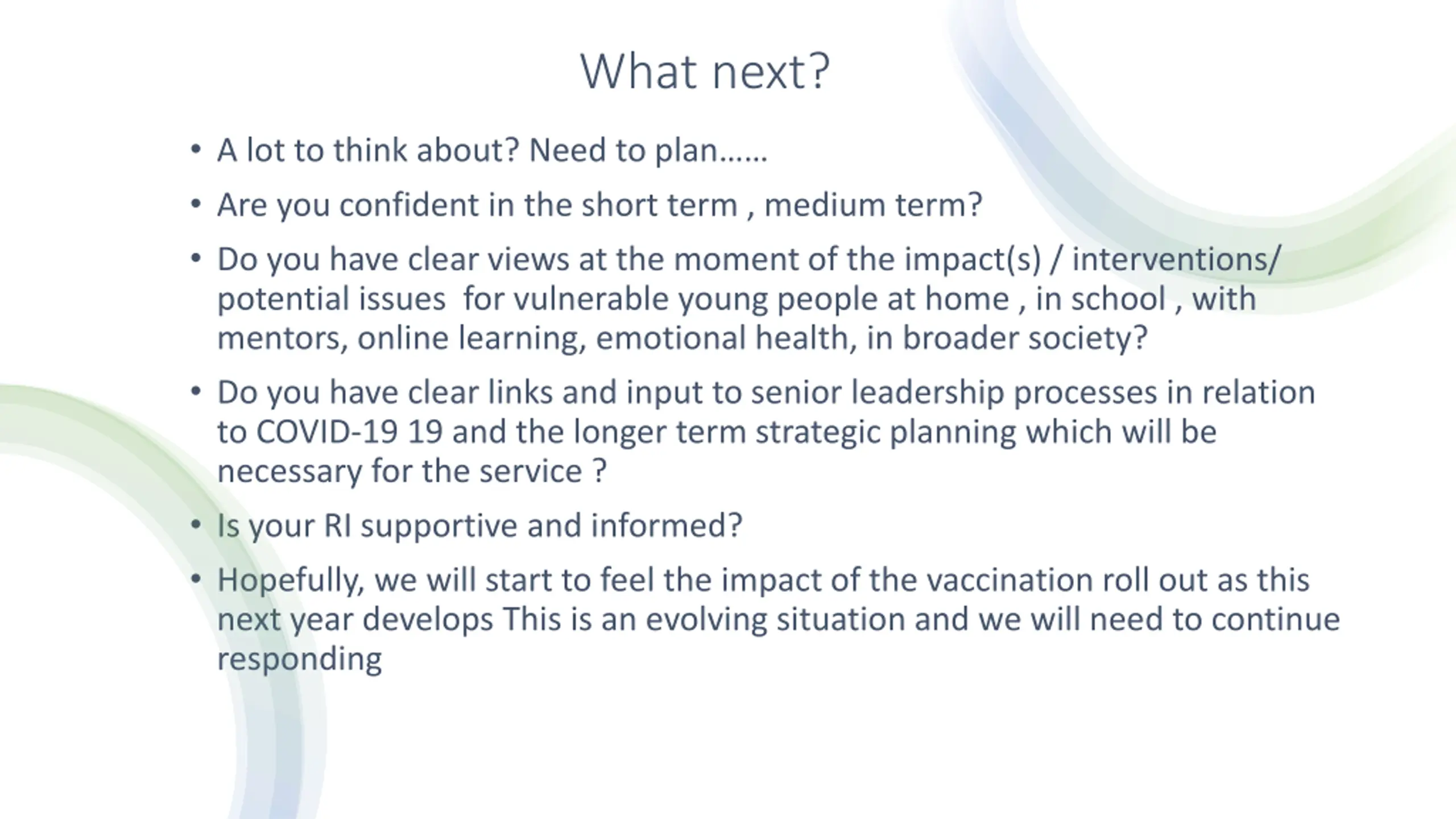 What next?

• A lot to think about? Need to plan……

• Are you confident in the short term , medium term?

• Do you have clear views at the moment of the impact(s) / interventions/ potential issues for vulnerable young people at home , in school , with mentors, online learning, emotional health, in broader society?

• Do you have clear links and input to senior leadership processes in relation to COVID-19 19 and the longer term strategic planning which will be necessary for the service ?

• Is your RI supportive and informed?

• Hopefully, we will start to feel the impact of the vaccination roll out as this next year develops This is an evolving situation and we will need to continue responding